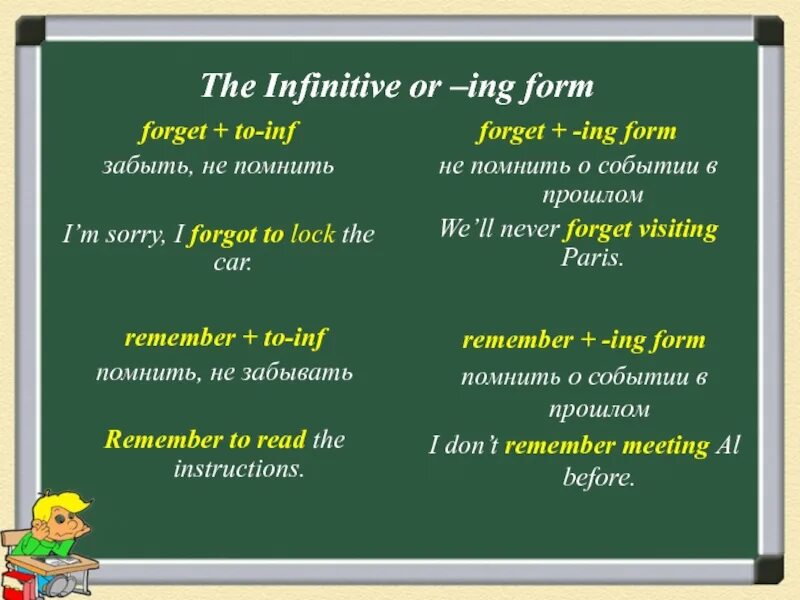 The Infinitive or –ing form

forget + to-inf

забыть, не помнить

I'm sorry, I forgot to lock the car.

remember + to-inf

помнить, не забывать

Remember to read the instructions.

forget + -ing form

не помнить о событии в прошлом

We'll never forget visiting Paris.

remember + -ing form

помнить о событии в прошлом

I don't remember meeting Al before.